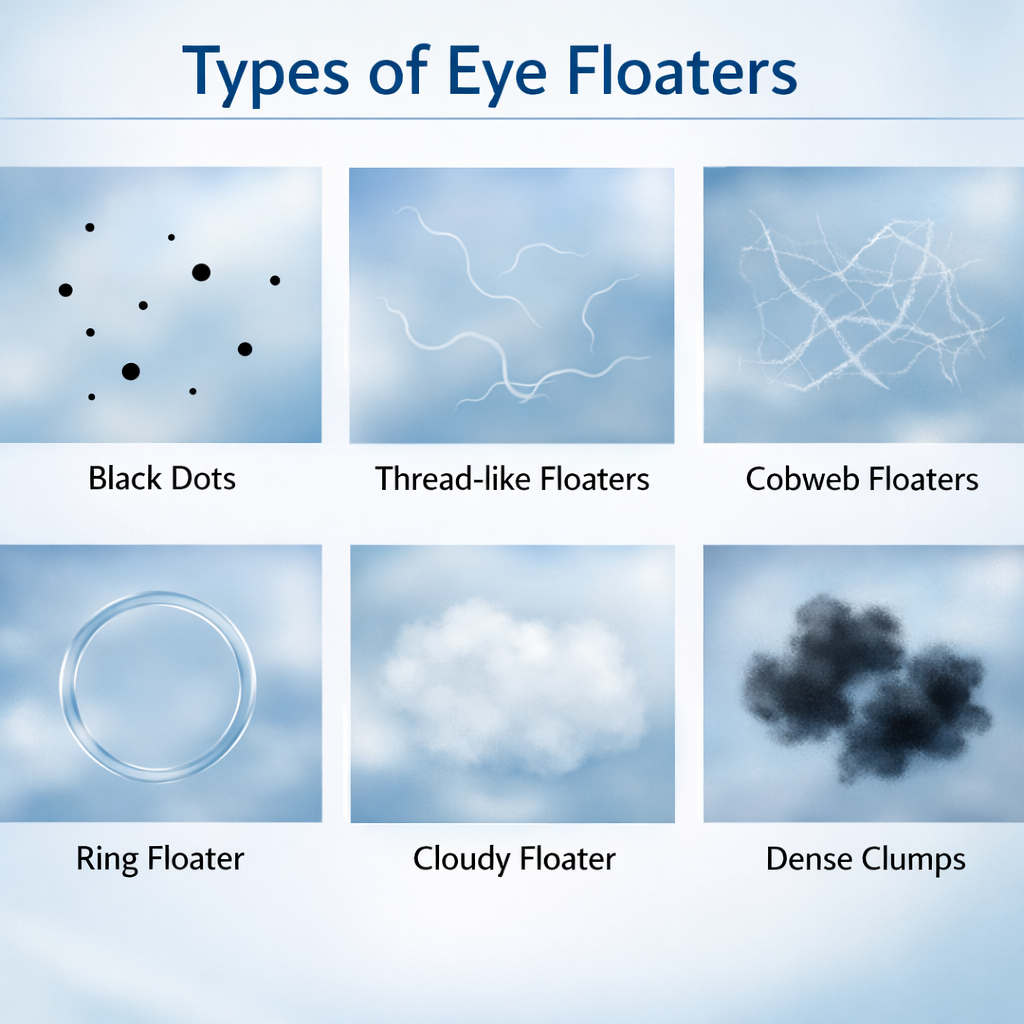 Types of Eye Floaters

Black Dots

Thread-like Floaters

Cobweb Floaters

Ring Floater

Cloudy Floater

Dense Clumps